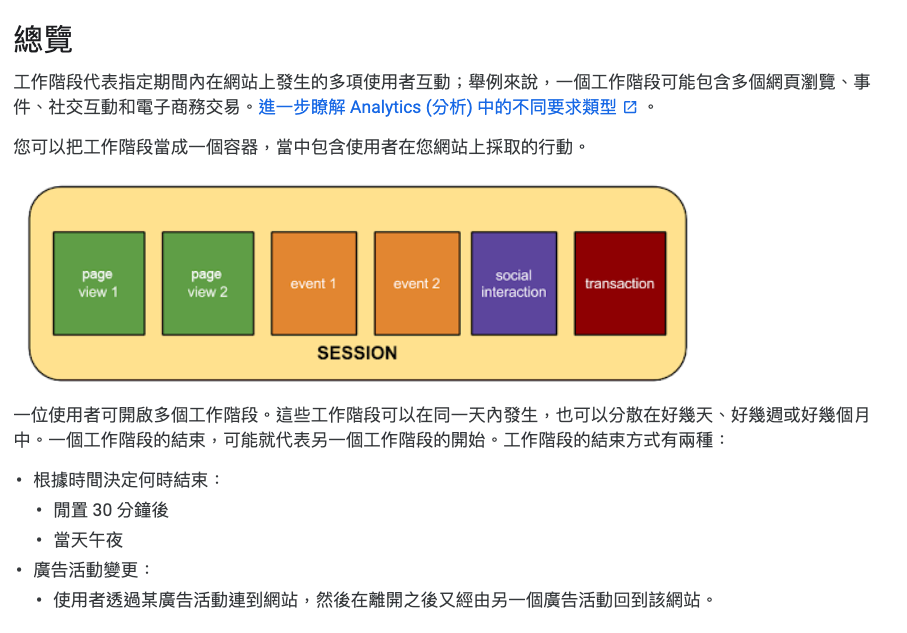 總覽

工作階段代表指定期間內在網站上發生的多項使用者互動；舉例來說，一個工作階段可能包含多個網頁瀏覽、事件、社交互動和電子商務交易。進一步瞭解 Analytics (分析) 中的不同要求類型 。

您可以把工作階段當成一個容器，當中包含使用者在您網站上採取的行動。

page view 1

page view 2

event 1

event 2

social interaction

transaction

SESSION

一位使用者可開啟多個工作階段。這些工作階段可以在同一天內發生，也可以分散在好幾天、好幾週或好幾個月中。一個工作階段的結束，可能就代表另一個工作階段的開始。工作階段的結束方式有兩種：

• 根據時間決定何時結束：
  • 閒置 30 分鐘後
  • 當天午夜
• 廣告活動變更：
  • 使用者透過某廣告活動連到網站，然後在離開之後又經由另一個廣告活動回到該網站。